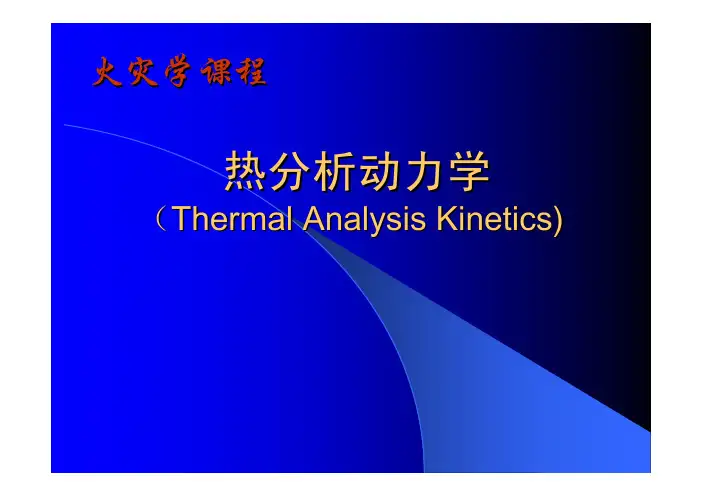 火灾学课程

热分析动力学
（Thermal Analysis Kinetics)